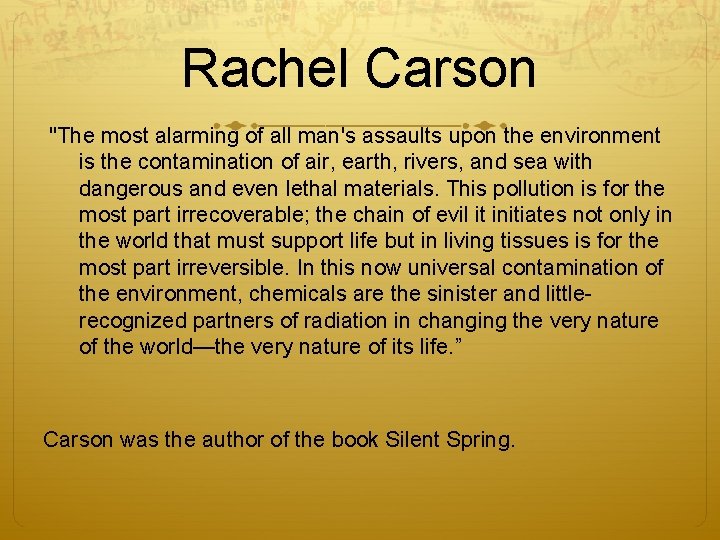 Rachel Carson

"The most alarming of all man's assaults upon the environment is the contamination of air, earth, rivers, and sea with dangerous and even lethal materials. This pollution is for the most part irrecoverable; the chain of evil it initiates not only in the world that must support life but in living tissues is for the most part irreversible. In this now universal contamination of the environment, chemicals are the sinister and little-recognized partners of radiation in changing the very nature of the world—the very nature of its life.”

Carson was the author of the book Silent Spring.